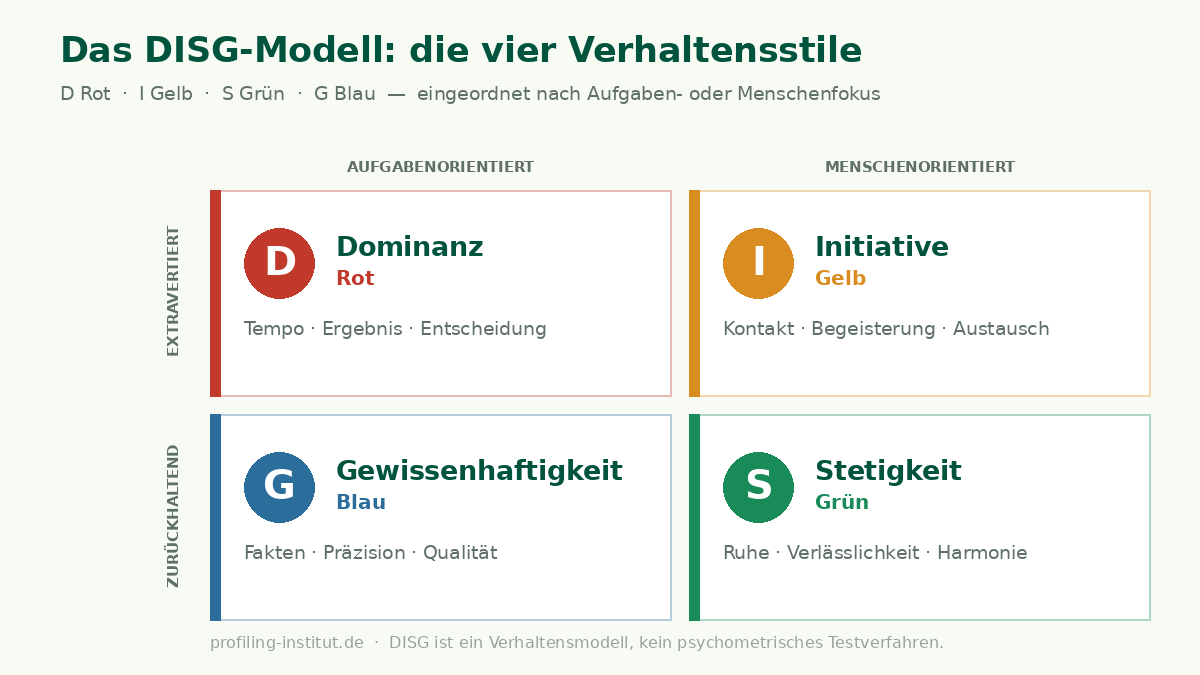 Das DISG-Modell: die vier Verhaltensstile

D Rot · I Gelb · S Grün · G Blau — eingeordnet nach Aufgaben- oder Menschenfokus

AUFGABENORIENTIERT

MENSCHENORIENTIERT

EXTRAVERTIERT

D
Dominanz
Rot
Tempo · Ergebnis · Entscheidung

I
Initiative
Gelb
Kontakt · Begeisterung · Austausch

ZURÜCKHALTEND

G
Gewissenhaftigkeit
Blau
Fakten · Präzision · Qualität

S
Stetigkeit
Grün
Ruhe · Verlässlichkeit · Harmonie

profiling-institut.de · DISG ist ein Verhaltensmodell, kein psychometrisches Testverfahren.